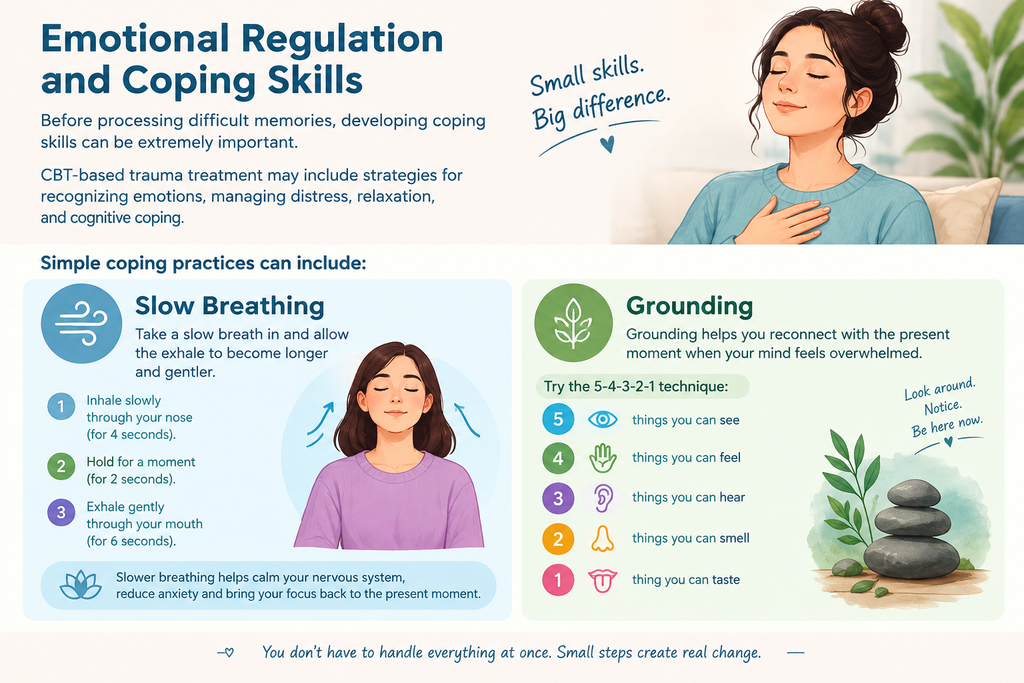 Emotional Regulation and Coping Skills

Before processing difficult memories, developing coping skills can be extremely important.

CBT-based trauma treatment may include strategies for recognizing emotions, managing distress, relaxation, and cognitive coping.

Small skills. Big difference.

Simple coping practices can include:

Slow Breathing

Take a slow breath in and allow the exhale to become longer and gentler.

1 Inhale slowly through your nose (for 4 seconds).

2 Hold for a moment (for 2 seconds).

3 Exhale gently through your mouth (for 6 seconds).

Slower breathing helps calm your nervous system, reduce anxiety and bring your focus back to the present moment.

Grounding

Grounding helps you reconnect with the present moment when your mind feels overwhelmed.

Try the 5-4-3-2-1 technique:

5 things you can see

4 things you can feel

3 things you can hear

2 things you can smell

1 thing you can taste

Look around. Notice. Be here now.

You don't have to handle everything at once. Small steps create real change.